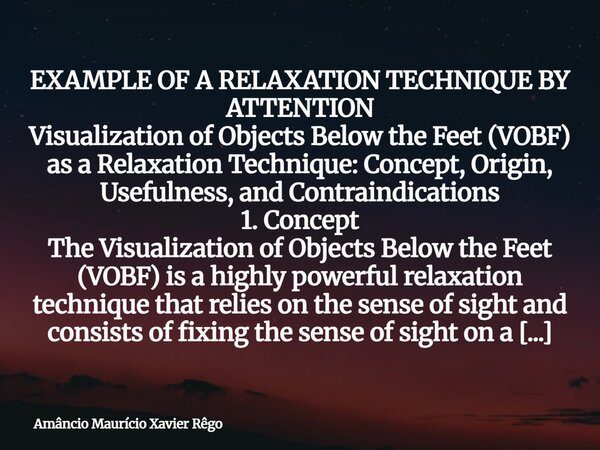 EXAMPLE OF A RELAXATION TECHNIQUE BY ATTENTION
Visualization of Objects Below the Feet (VOBF) as a Relaxation Technique: Concept, Origin, Usefulness, and Contraindications
1. Concept
The Visualization of Objects Below the Feet (VOBF) is a highly powerful relaxation technique that relies on the sense of sight and consists of fixing the sense of sight on a [...]

Amâncio Maurício Xavier Rêgo